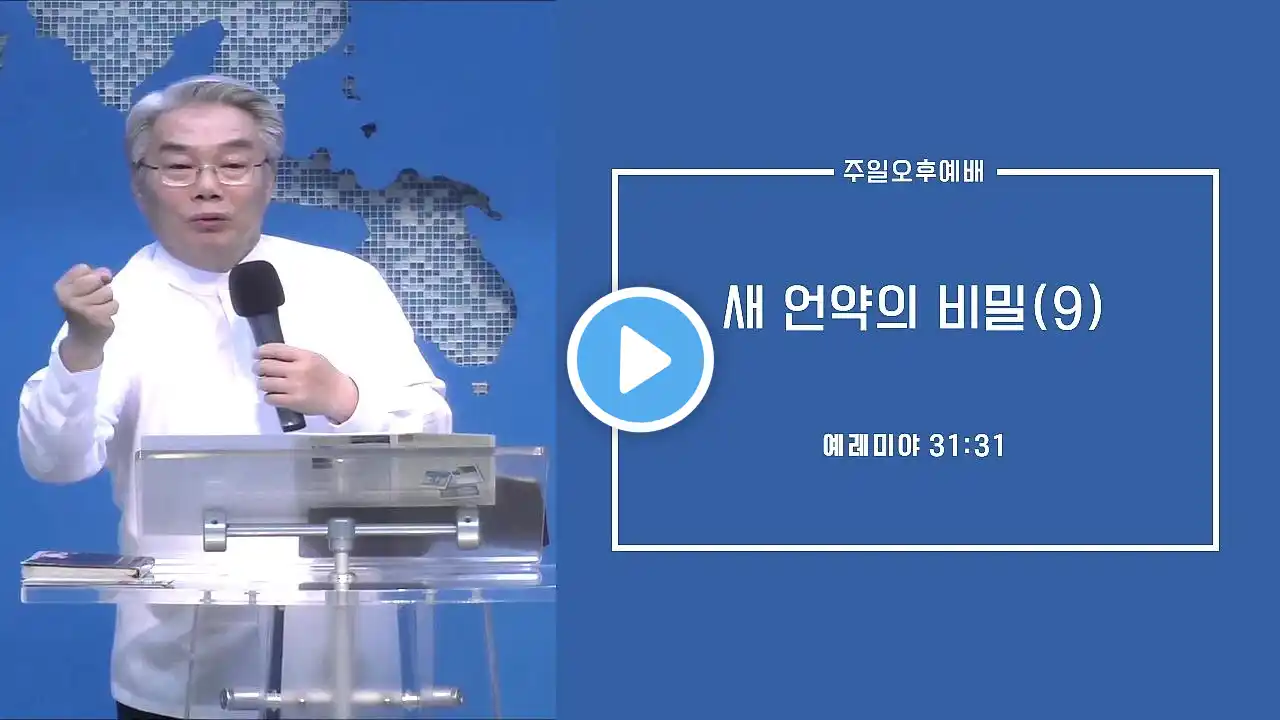 주일오후예배

새 언약의 비밀(9)

예레미야 31:31